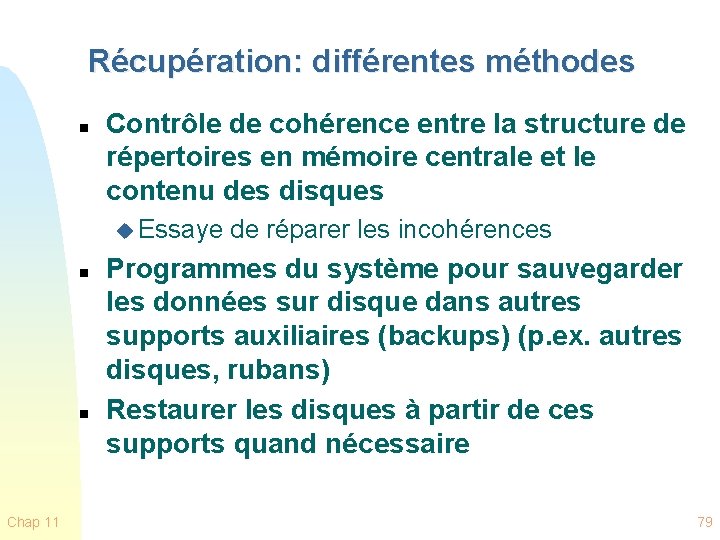 Récupération: différentes méthodes

- Contrôle de cohérence entre la structure de répertoires en mémoire centrale et le contenu des disques
  - Essaye de réparer les incohérences
- Programmes du système pour sauvegarder les données sur disque dans autres supports auxiliaires (backups) (p.ex. autres disques, rubans)
- Restaurer les disques à partir de ces supports quand nécessaire

Chap 11

79